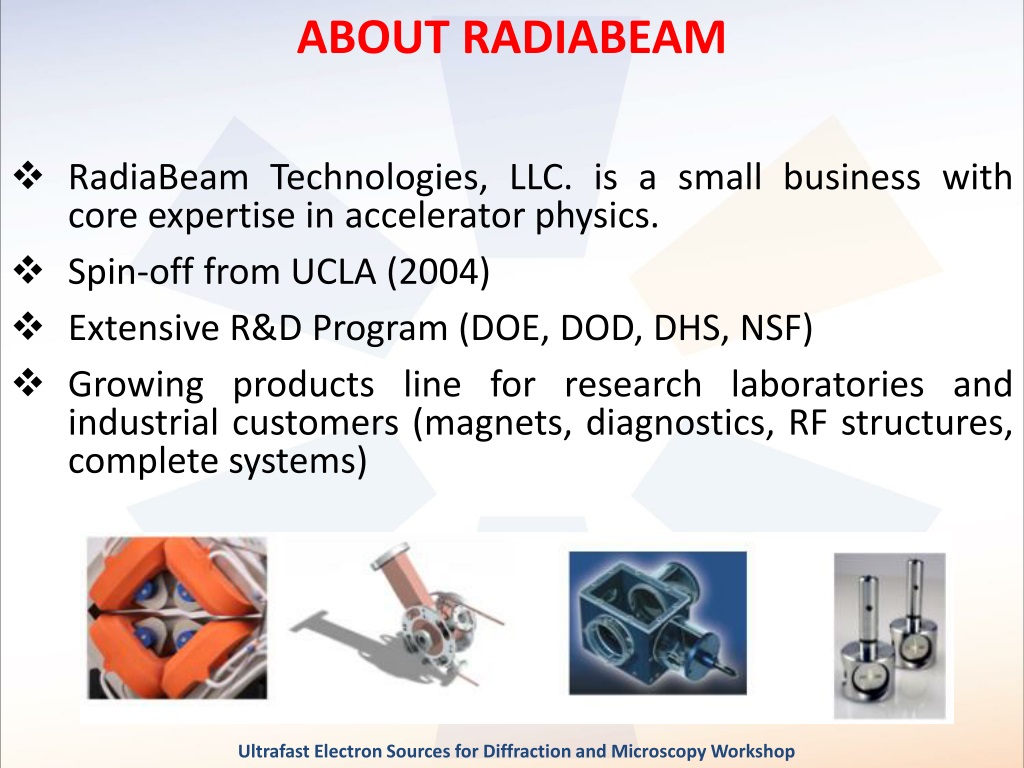 ABOUT RADIABEAM

❖ RadiaBeam Technologies, LLC. is a small business with core expertise in accelerator physics.

❖ Spin-off from UCLA (2004)

❖ Extensive R&D Program (DOE, DOD, DHS, NSF)

❖ Growing products line for research laboratories and industrial customers (magnets, diagnostics, RF structures, complete systems)

Ultrafast Electron Sources for Diffraction and Microscopy Workshop